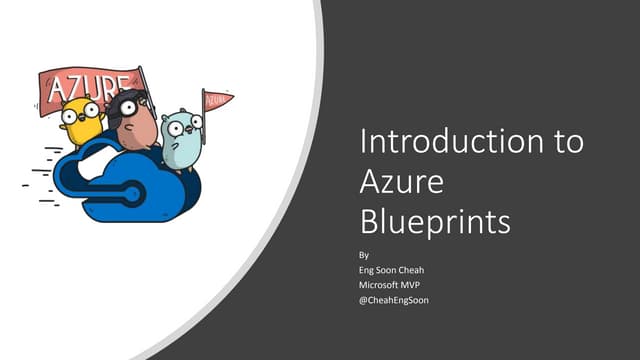 AZURE

AZURE

Introduction to Azure Blueprints

By
Eng Soon Cheah
Microsoft MVP
@CheahEngSoon